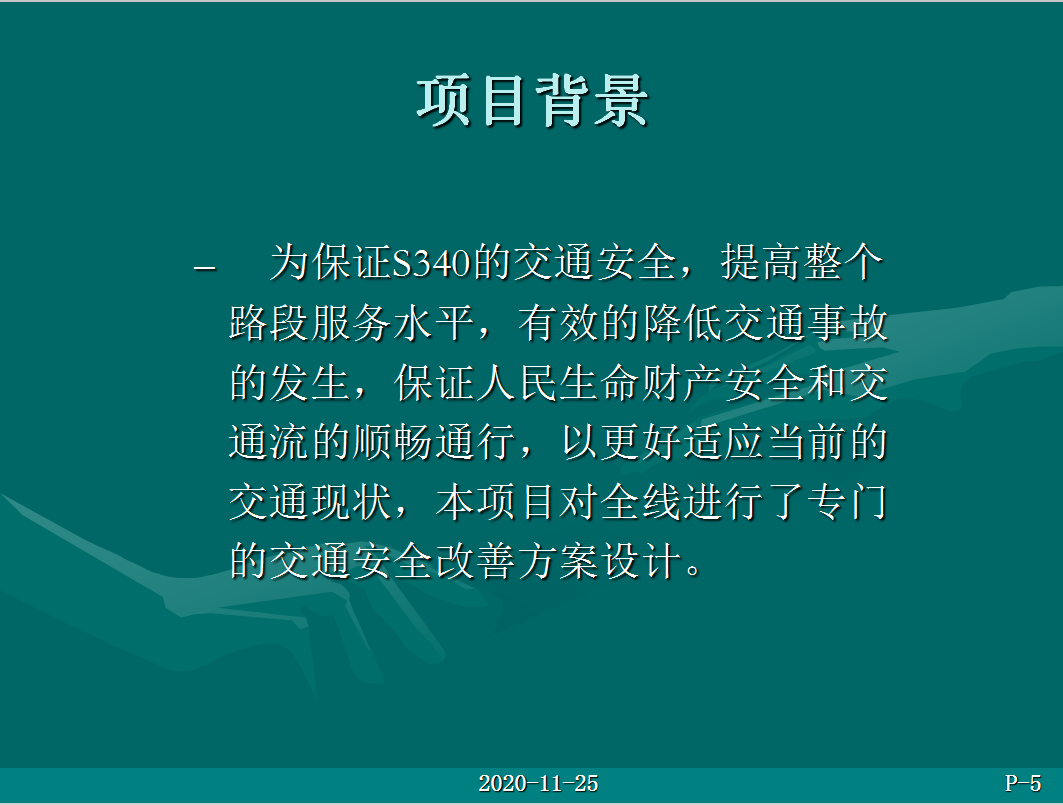 项目背景

– 为保证S340的交通安全，提高整个路段服务水平，有效的降低交通事故的发生，保证人民生命财产安全和交通流的顺畅通行，以更好适应当前的交通现状，本项目对全线进行了专门的交通安全改善方案设计。

2020-11-25

P-5